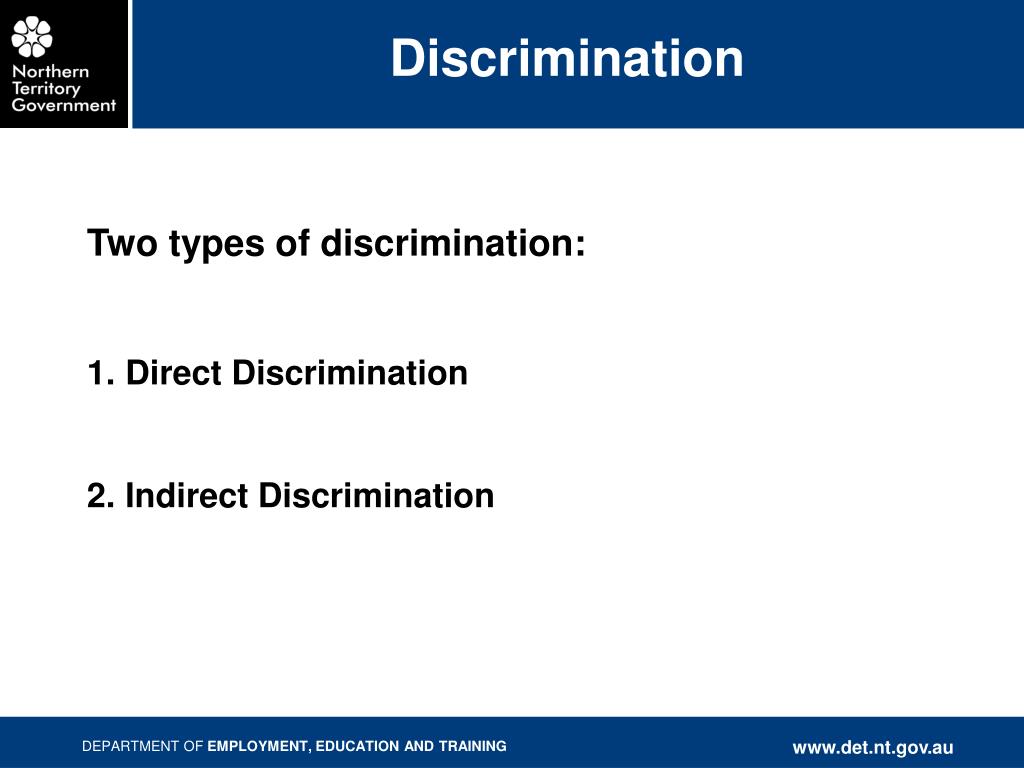 Northern Territory Government

Discrimination

Two types of discrimination:

1. Direct Discrimination

2. Indirect Discrimination

DEPARTMENT OF EMPLOYMENT, EDUCATION AND TRAINING

www.det.nt.gov.au